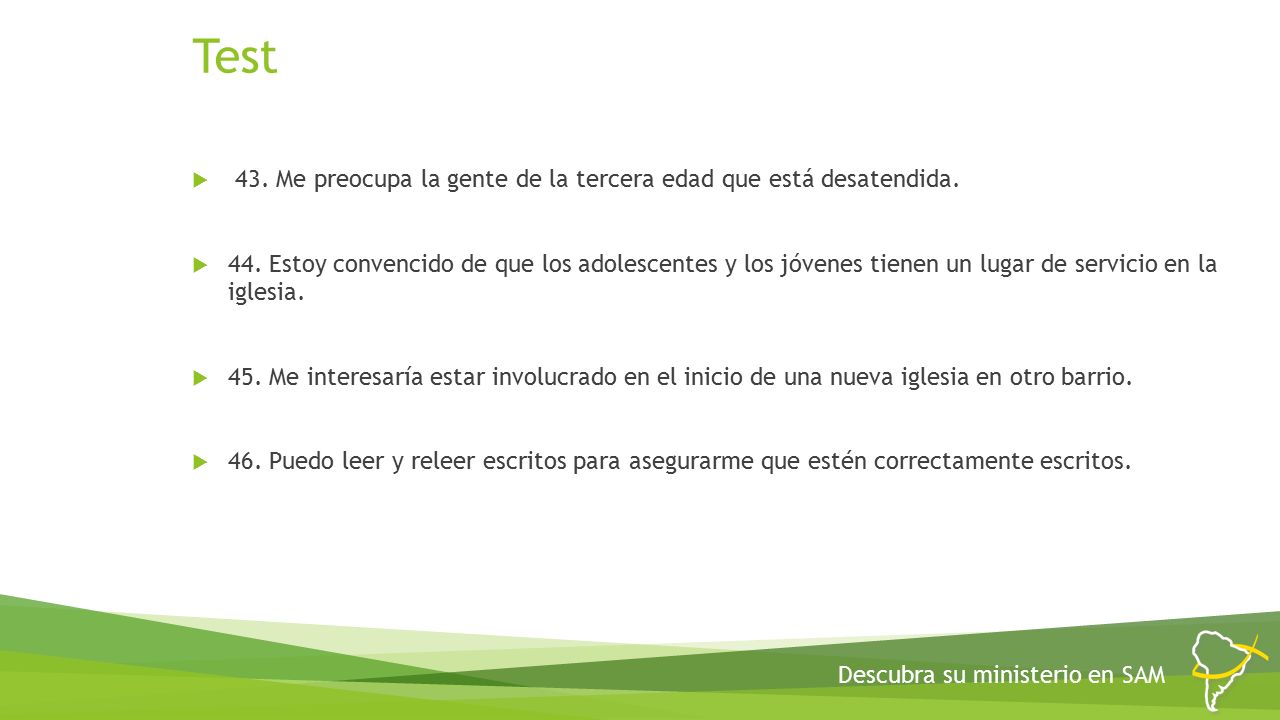 Test

43. Me preocupa la gente de la tercera edad que está desatendida.

44. Estoy convencido de que los adolescentes y los jóvenes tienen un lugar de servicio en la iglesia.

45. Me interesaría estar involucrado en el inicio de una nueva iglesia en otro barrio.

46. Puedo leer y releer escritos para asegurarme que estén correctamente escritos.

Descubra su ministerio en SAM